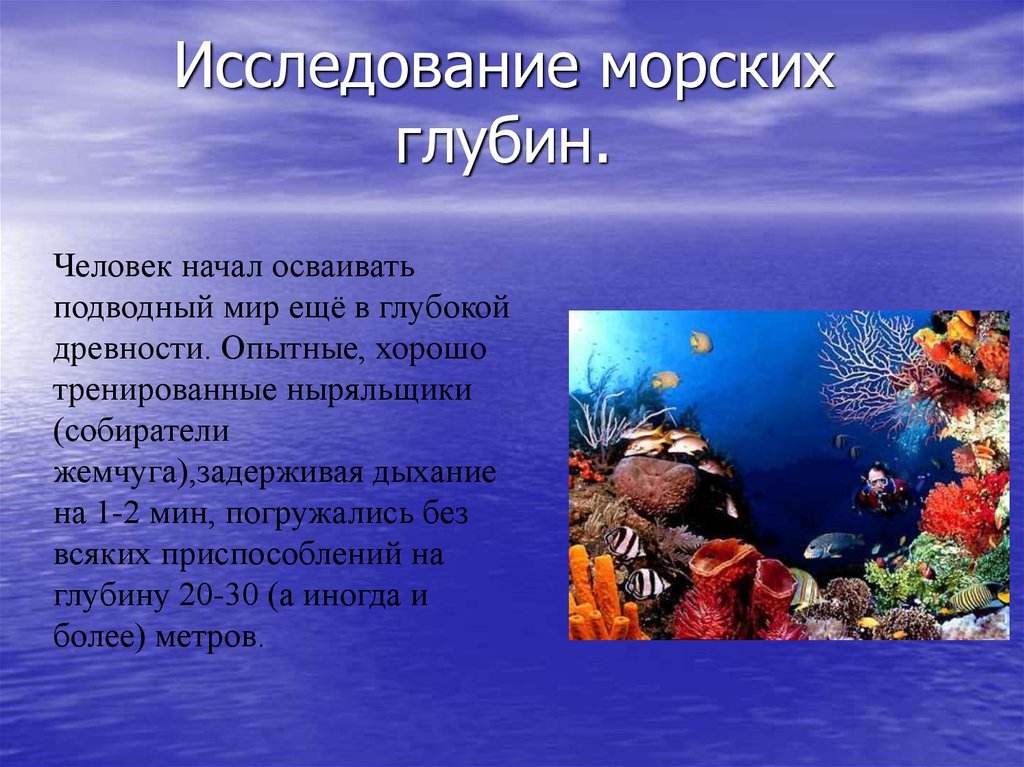 Исследование морских глубин.

Человек начал осваивать подводный мир ещё в глубокой древности. Опытные, хорошо тренированные ныряльщики (собиратели жемчуга),задерживая дыхание на 1-2 мин, погружались без всяких приспособлений на глубину 20-30 (а иногда и более) метров.